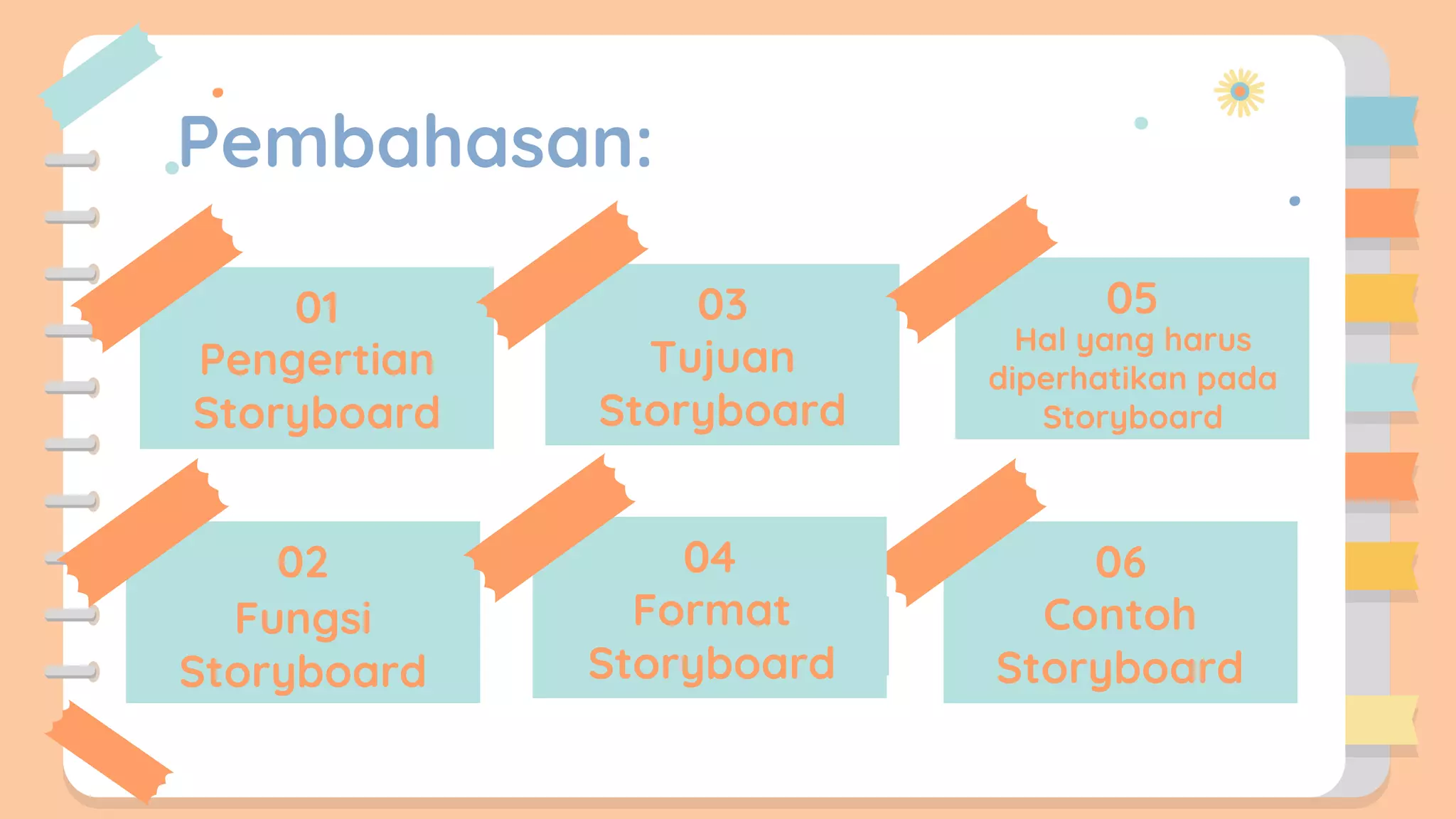 Pembahasan:

01
Pengertian Storyboard

03
Tujuan Storyboard

05
Hal yang harus diperhatikan pada Storyboard

02
Fungsi Storyboard

04
Format Storyboard

06
Contoh Storyboard